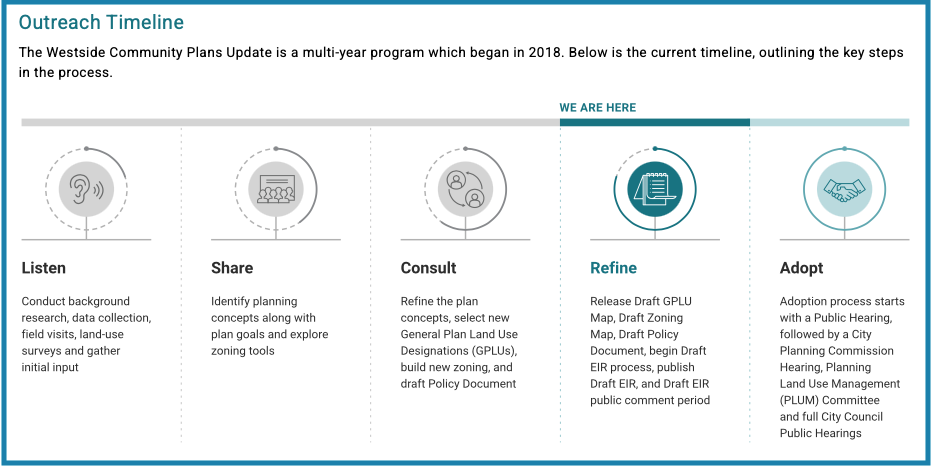 Outreach Timeline

The Westside Community Plans Update is a multi-year program which began in 2018. Below is the current timeline, outlining the key steps in the process.

WE ARE HERE

Listen

Conduct background research, data collection, field visits, land-use surveys and gather initial input

Share

Identify planning concepts along with plan goals and explore zoning tools

Consult

Refine the plan concepts, select new General Plan Land Use Designations (GPLUs), build new zoning, and draft Policy Document

Refine

Release Draft GPLU Map, Draft Zoning Map, Draft Policy Document, begin Draft EIR process, publish Draft EIR, and Draft EIR public comment period

Adopt

Adoption process starts with a Public Hearing, followed by a City Planning Commission Hearing, Planning Land Use Management (PLUM) Committee and full City Council Public Hearings